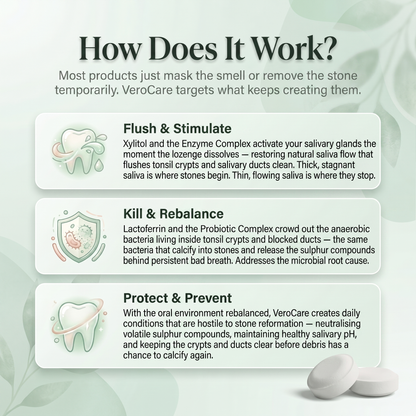 How Does It Work?

Most products just mask the smell or remove the stone temporarily. VeroCare targets what keeps creating them.

Flush & Stimulate

Xylitol and the Enzyme Complex activate your salivary glands the moment the lozenge dissolves — restoring natural saliva flow that flushes tonsil crypts and salivary ducts clean. Thick, stagnant saliva is where stones begin. Thin, flowing saliva is where they stop.

Kill & Rebalance

Lactoferrin and the Probiotic Complex crowd out the anaerobic bacteria living inside tonsil crypts and blocked ducts — the same bacteria that calcify into stones and release the sulphur compounds behind persistent bad breath. Addresses the microbial root cause.

Protect & Prevent

With the oral environment rebalanced, VeroCare creates daily conditions that are hostile to stone reformation — neutralising volatile sulphur compounds, maintaining healthy salivary pH, and keeping the crypts and ducts clear before debris has a chance to calcify again.